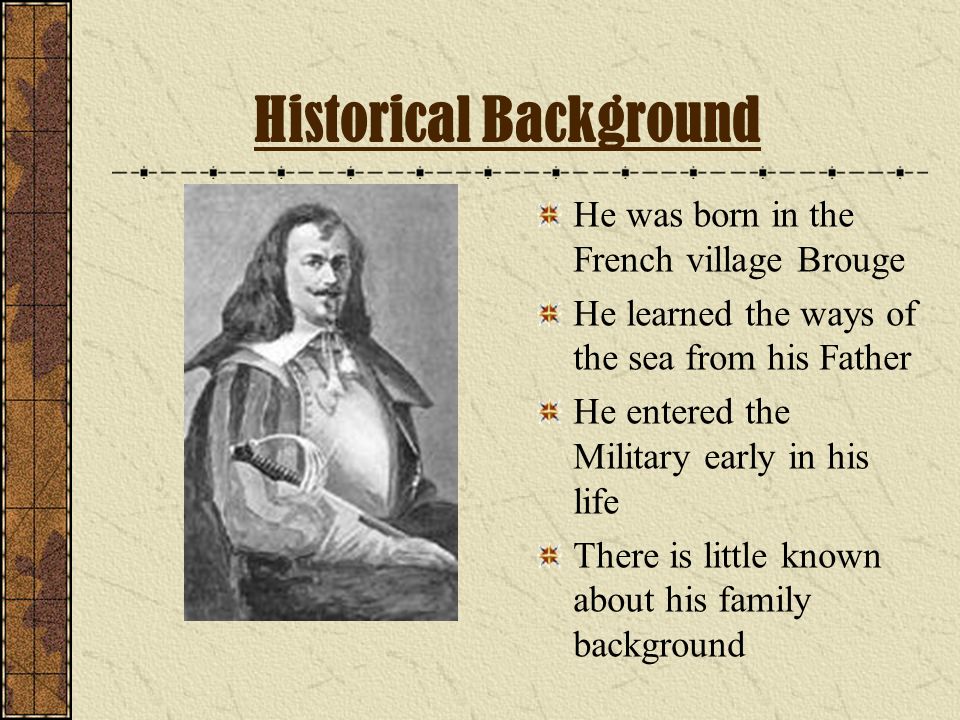 Historical Background

He was born in the French village Brouge

He learned the ways of the sea from his Father

He entered the Military early in his life

There is little known about his family background